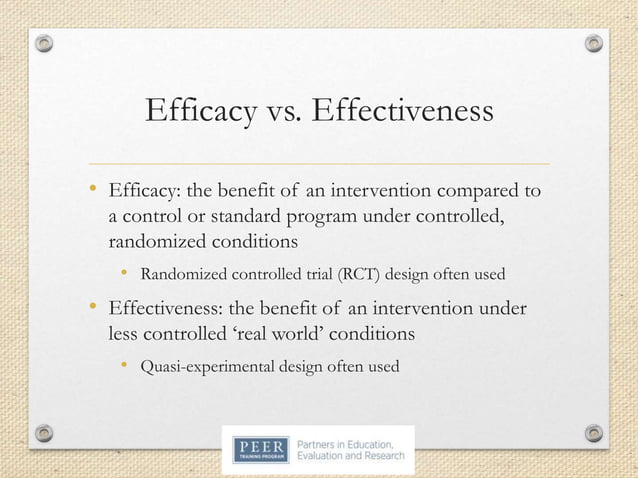 Efficacy vs. Effectiveness

• Efficacy: the benefit of an intervention compared to a control or standard program under controlled, randomized conditions

• Randomized controlled trial (RCT) design often used

• Effectiveness: the benefit of an intervention under less controlled 'real world' conditions

• Quasi-experimental design often used

PEER
TRAINING PROGRAM
Partners in Education, Evaluation and Research